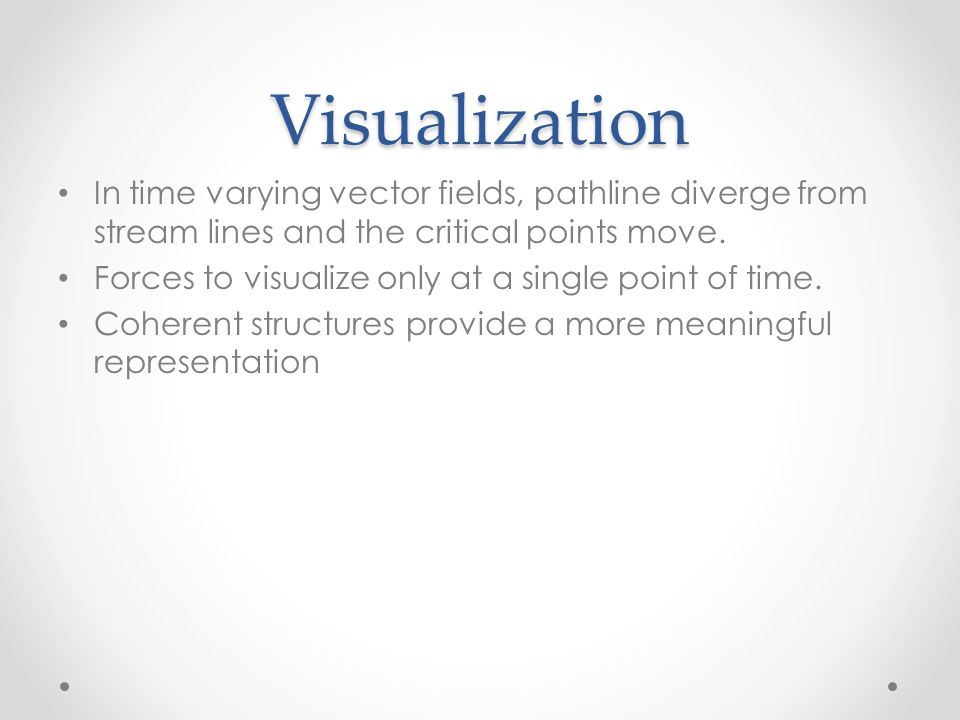 Visualization

• In time varying vector fields, pathline diverge from stream lines and the critical points move.
• Forces to visualize only at a single point of time.
• Coherent structures provide a more meaningful representation